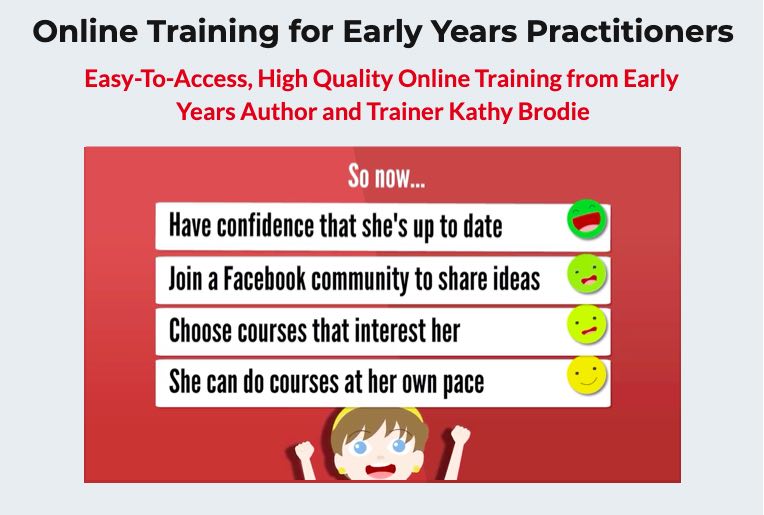 Online Training for Early Years Practitioners

Easy-To-Access, High Quality Online Training from Early Years Author and Trainer Kathy Brodie

So now...

Have confidence that she's up to date

Join a Facebook community to share ideas

Choose courses that interest her

She can do courses at her own pace